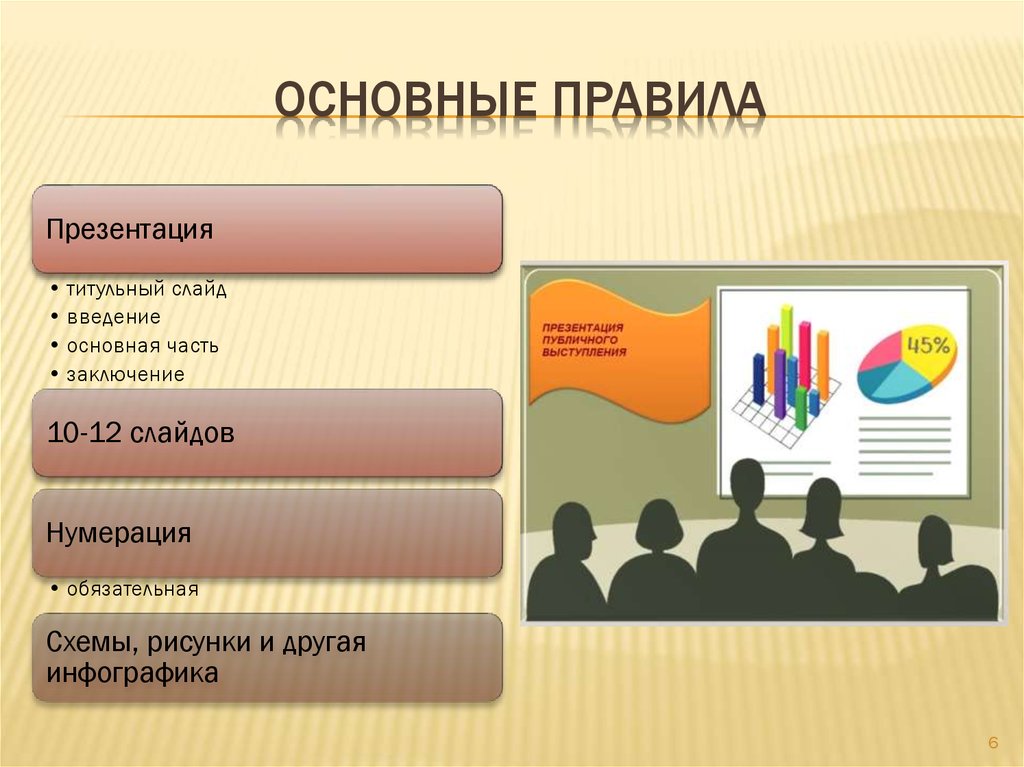 ОСНОВНЫЕ ПРАВИЛА

Презентация

• титульный слайд
• введение
• основная часть
• заключение

10-12 слайдов

Нумерация

• обязательная

Схемы, рисунки и другая инфографика

ПРЕЗЕНТАЦИЯ ПУБЛИЧНОГО ВЫСТУПЛЕНИЯ

45%

6